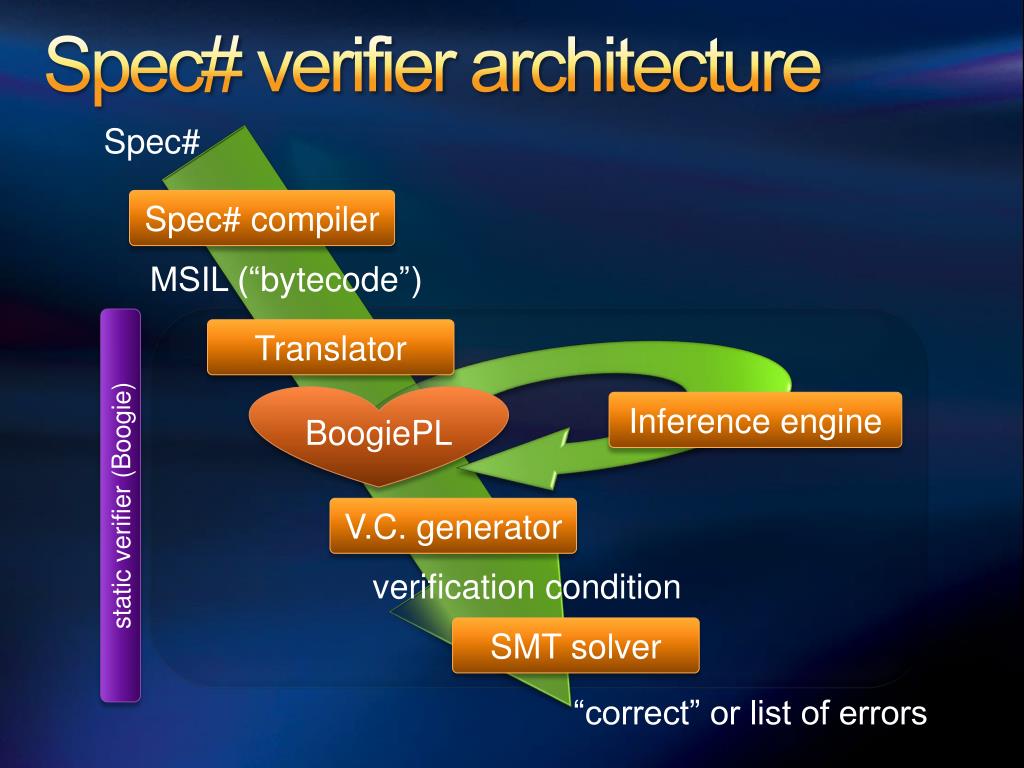 Spec# verifier architecture

Spec#

Spec# compiler

MSIL (“bytecode”)

static verifier (Boogie)

Translator

BoogiePL

Inference engine

V.C. generator

verification condition

SMT solver

“correct” or list of errors